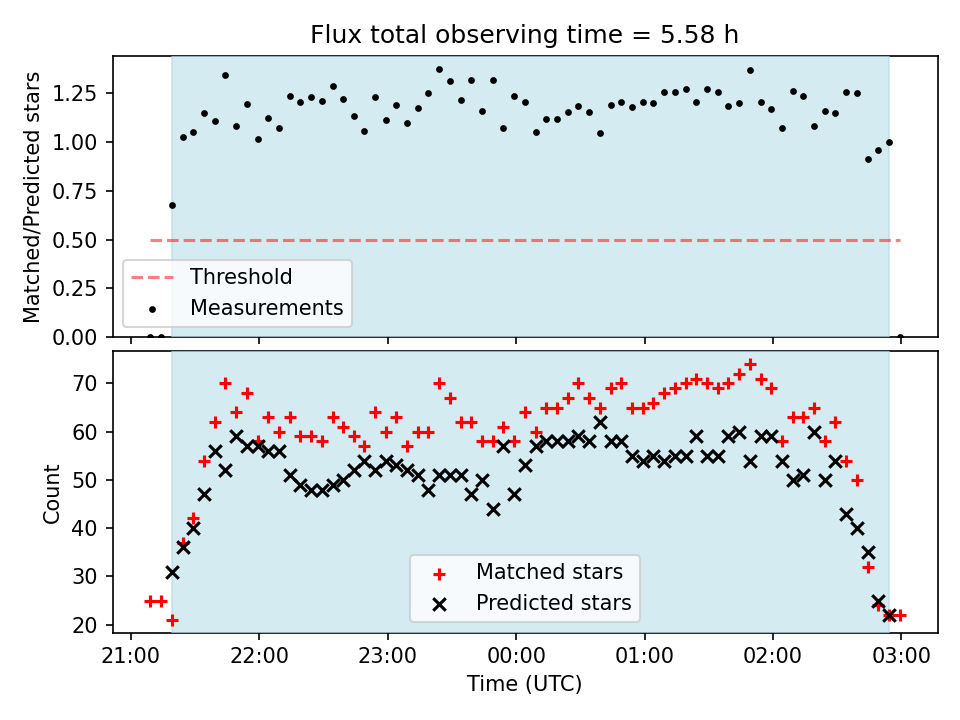 Flux total observing time = 5.58 h

Matched/Predicted stars

1.25
1.00
0.75
0.50
0.25
0.00

Threshold
Measurements

Count

70
60
50
40
30
20

Matched stars
Predicted stars

21:00 22:00 23:00 00:00 01:00 02:00 03:00

Time (UTC)